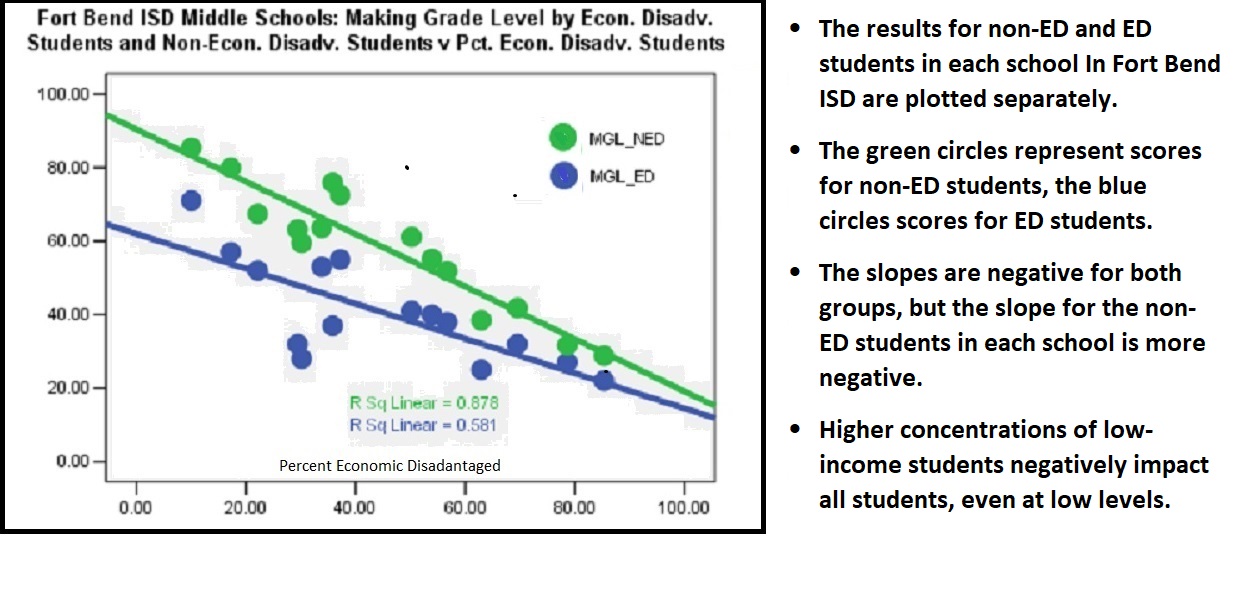 Fort Bend ISD Middle Schools: Making Grade Level by Econ. Disadv. Students and Non-Econ. Disadv. Students v Pct. Econ. Disadv. Students

100.00
80.00
60.00
40.00
20.00
0.00

MGL_NED
MGL_ED

R Sq Linear = 0.878
R Sq Linear = 0.581

Percent Economic Disadantaged

0.00 20.00 40.00 60.00 80.00 100.00

• The results for non-ED and ED students in each school In Fort Bend ISD are plotted separately.

• The green circles represent scores for non-ED students, the blue circles scores for ED students.

• The slopes are negative for both groups, but the slope for the non-ED students in each school is more negative.

• Higher concentrations of low-income students negatively impact all students, even at low levels.